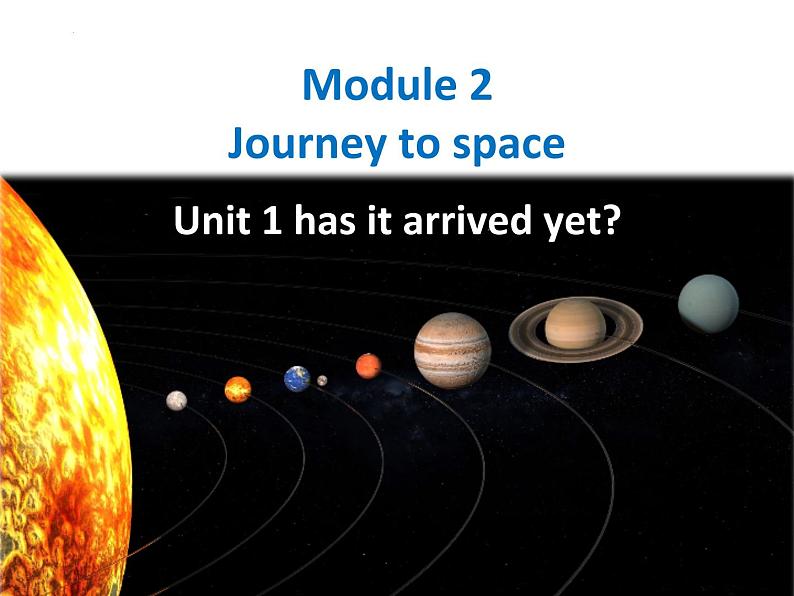 Module 2
Journey to space

Unit 1 has it arrived yet?